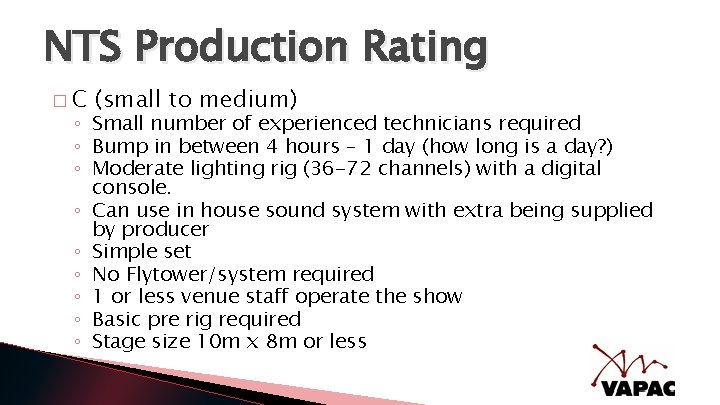 NTS Production Rating

□ C (small to medium)
◦ Small number of experienced technicians required
◦ Bump in between 4 hours – 1 day (how long is a day?)
◦ Moderate lighting rig (36-72 channels) with a digital console.
◦ Can use in house sound system with extra being supplied by producer
◦ Simple set
◦ No Flytower/system required
◦ 1 or less venue staff operate the show
◦ Basic pre rig required
◦ Stage size 10m x 8m or less

VAPAC